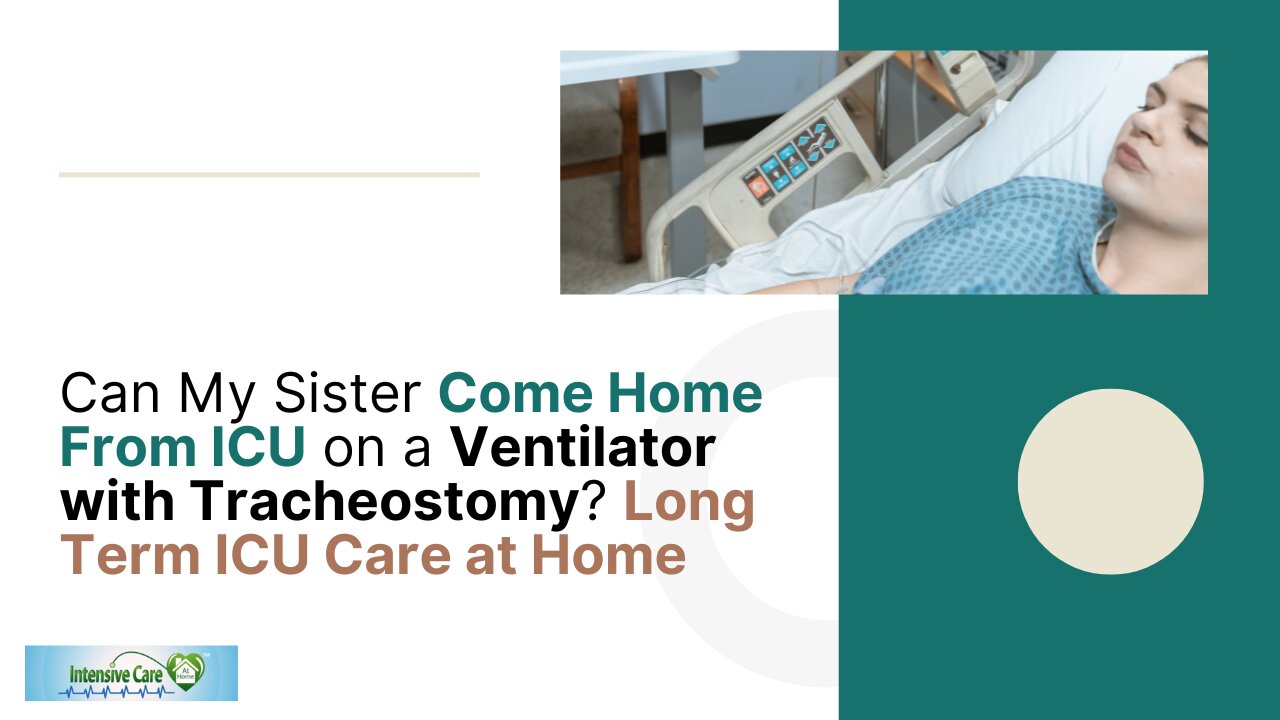 Can My Sister Come Home From ICU on a Ventilator with Tracheostomy? Long Term ICU Care at Home

Intensive Care At Home